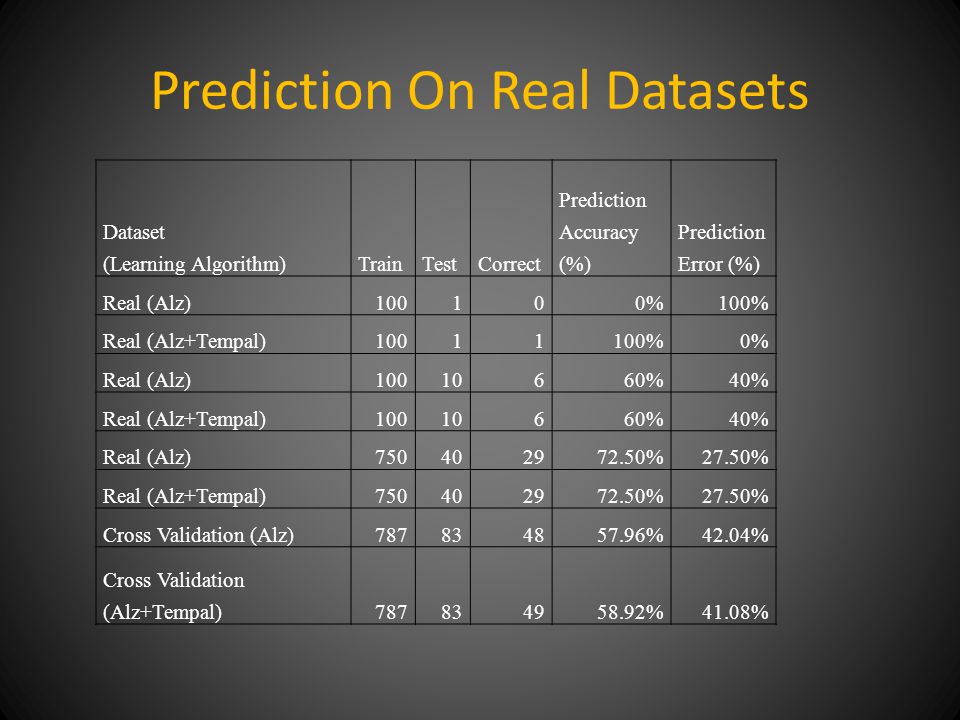 Prediction On Real Datasets

| Dataset (Learning Algorithm) | Train | Test | Correct | Prediction Accuracy (%) | Prediction Error (%) |
|---|---|---|---|---|---|
| Real (Alz) | 100 | 1 | 0 | 0% | 100% |
| Real (Alz+Tempal) | 100 | 1 | 1 | 100% | 0% |
| Real (Alz) | 100 | 10 | 6 | 60% | 40% |
| Real (Alz+Tempal) | 100 | 10 | 6 | 60% | 40% |
| Real (Alz) | 750 | 40 | 29 | 72.50% | 27.50% |
| Real (Alz+Tempal) | 750 | 40 | 29 | 72.50% | 27.50% |
| Cross Validation (Alz) | 787 | 83 | 48 | 57.96% | 42.04% |
| Cross Validation (Alz+Tempal) | 787 | 83 | 49 | 58.92% | 41.08% |